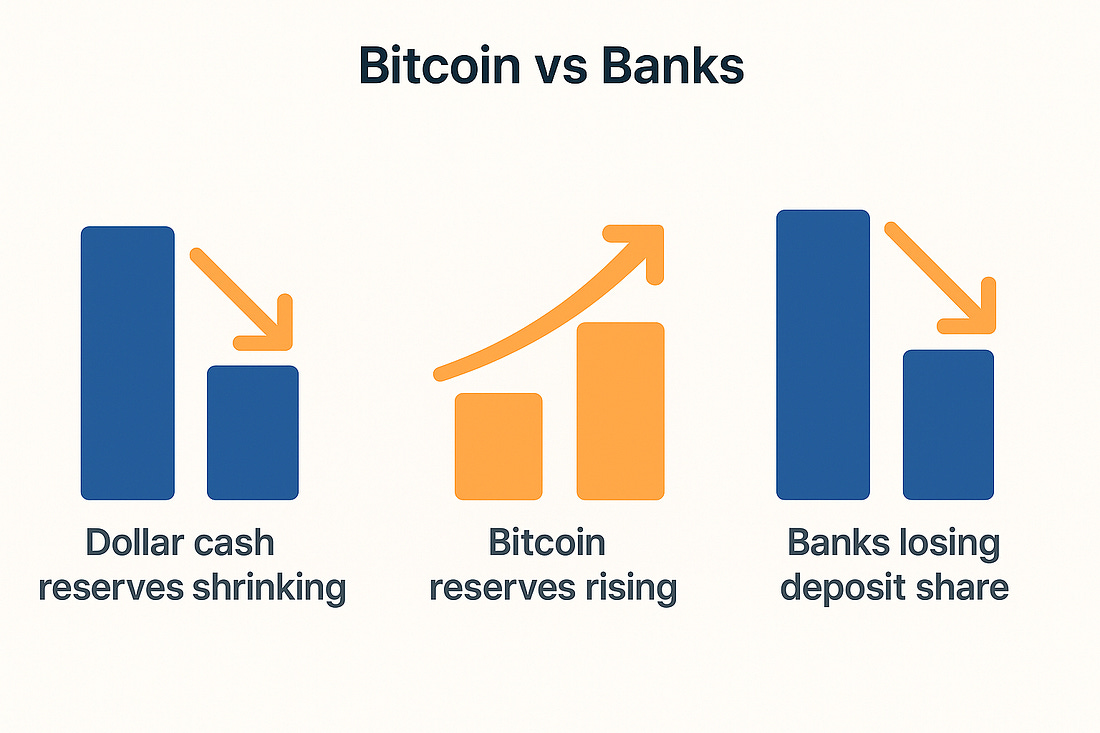 Bitcoin vs Banks

Dollar cash reserves shrinking

Bitcoin reserves rising

Banks losing deposit share